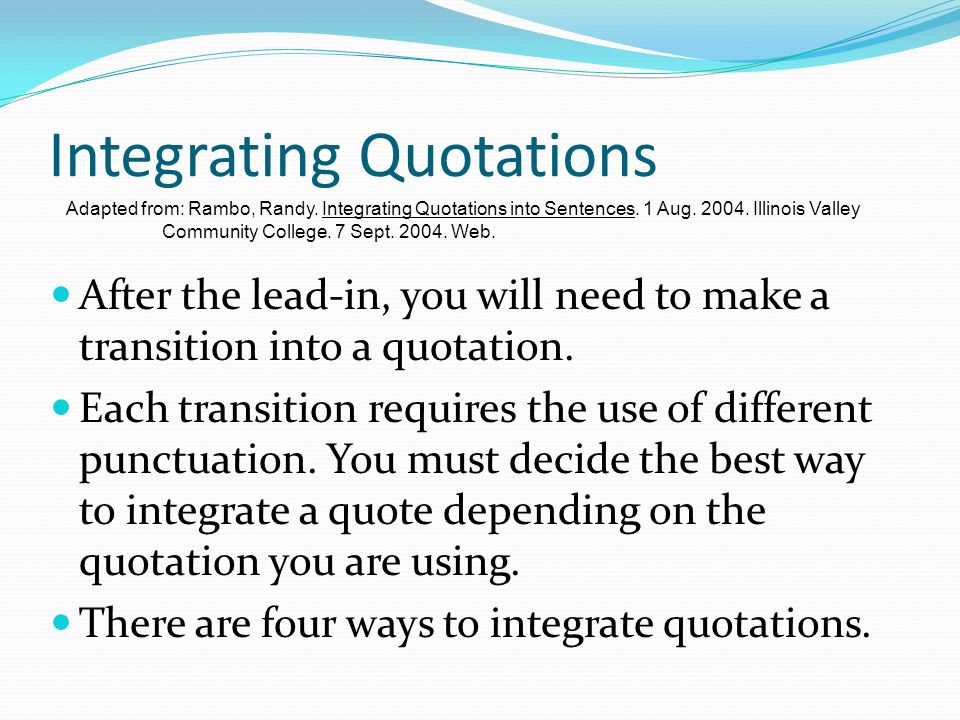 Integrating Quotations

Adapted from: Rambo, Randy. Integrating Quotations into Sentences. 1 Aug. 2004. Illinois Valley Community College. 7 Sept. 2004. Web.

After the lead-in, you will need to make a transition into a quotation.

Each transition requires the use of different punctuation. You must decide the best way to integrate a quote depending on the quotation you are using.

There are four ways to integrate quotations.